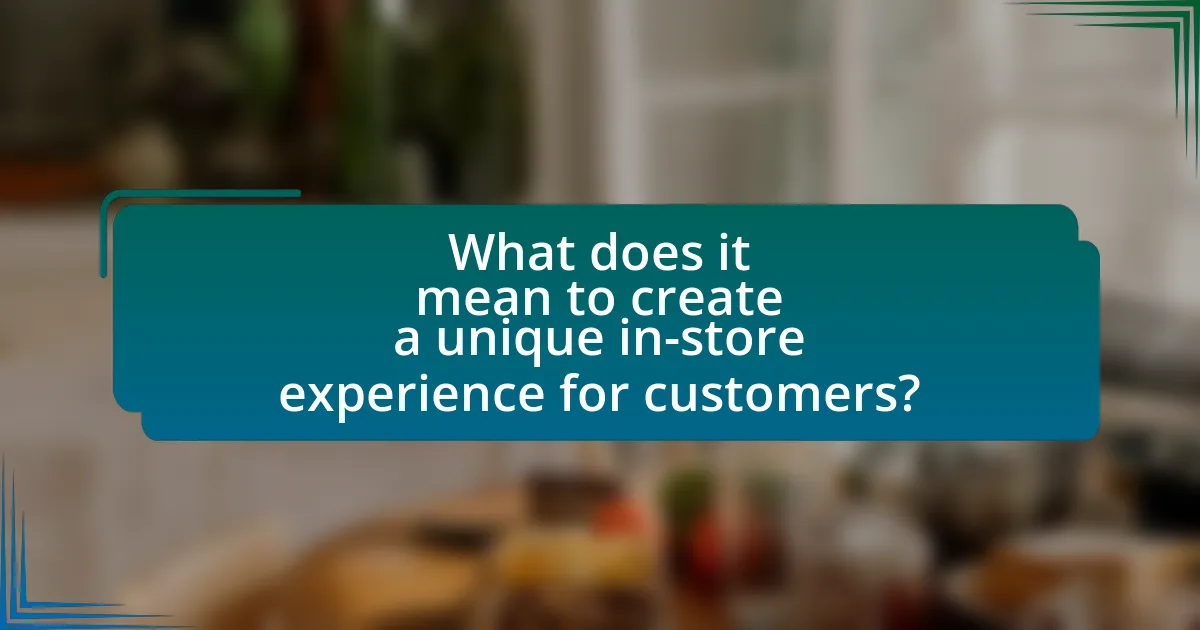 What does it mean to create a unique in-store experience for customers?